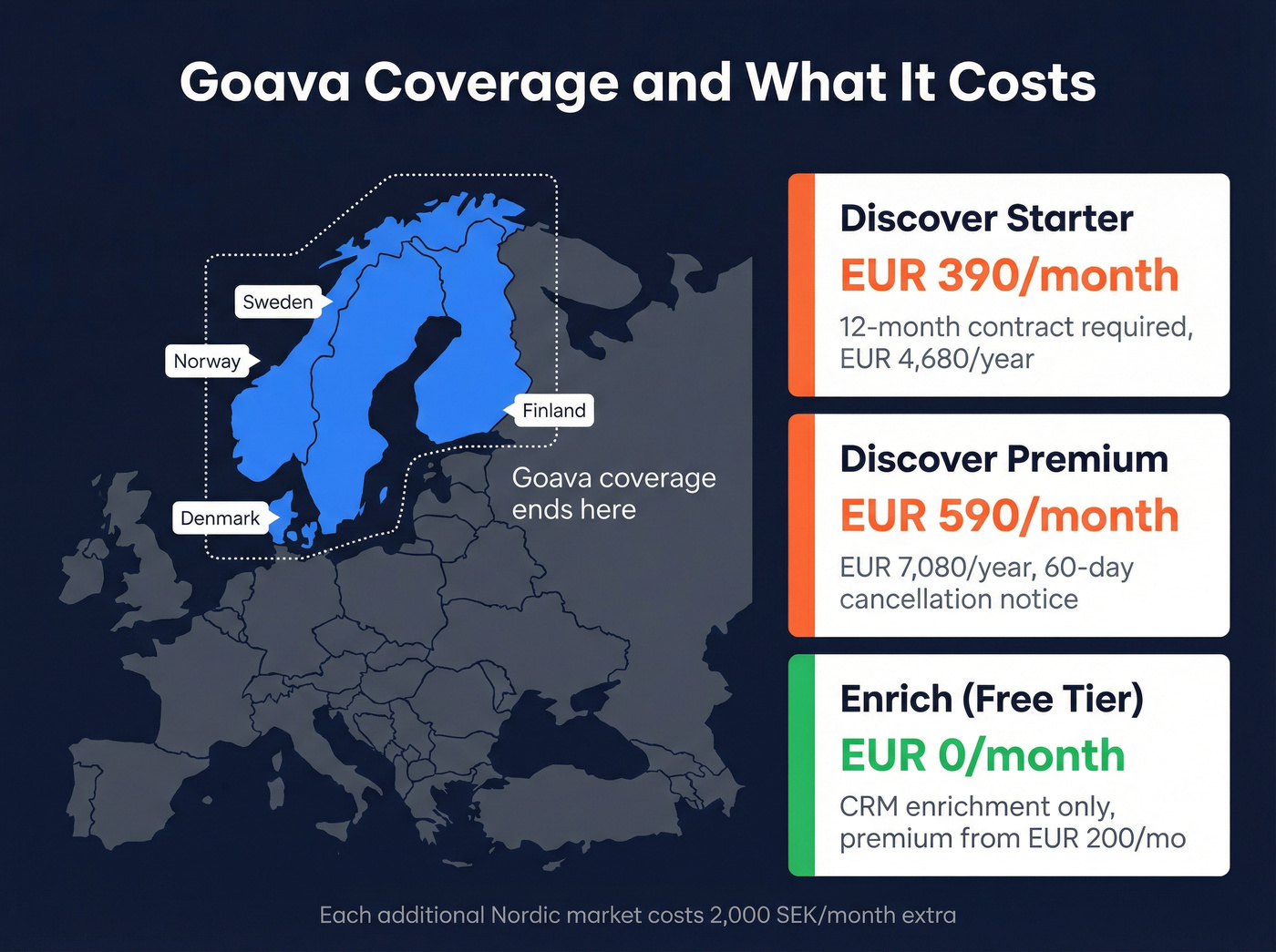 Goava Coverage and What It Costs

Sweden

Norway

Finland

Denmark

Goava coverage ends here

Discover Starter
EUR 390/month
12-month contract required, EUR 4,680/year

Discover Premium
EUR 590/month
EUR 7,080/year, 60-day cancellation notice

Enrich (Free Tier)
EUR 0/month
CRM enrichment only, premium from EUR 200/mo

Each additional Nordic market costs 2,000 SEK/month extra